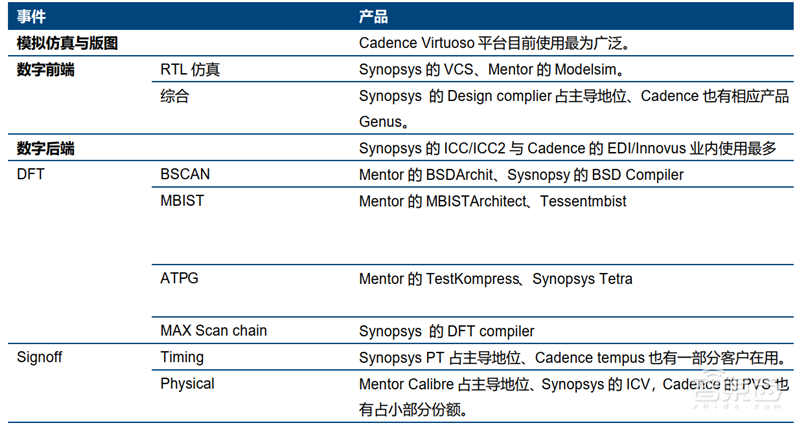 | 事件 | | 产品 |
|---|---|---|
| 模拟仿真与版图 | | Cadence Virtuoso 平台目前使用最为广泛。 |
| 数字前端 | RTL 仿真 | Synopsys 的 VCS、Mentor 的 Modelsim。 |
| | 综合 | Synopsys 的 Design complier 占主导地位、Cadence 也有相应产品 Genus。 |
| 数字后端 | | Synopsys 的 ICC/ICC2 与 Cadence 的 EDI/Innovus 业内使用最多 |
| DFT | BSCAN | Mentor 的 BSDArchit、Sysnopsy 的 BSD Compiler |
| | MBIST | Mentor 的 MBISTArchitect、Tessentmbist |
| | ATPG | Mentor 的 TestKompress、Synopsys Tetra |
| | MAX Scan chain | Synopsys 的 DFT compiler |
| Signoff | Timing | Synopsys PT 占主导地位、Cadence tempus 也有一部分客户在用。 |
| | Physical | Mentor Calibre 占主导地位、Synopsys 的 ICV，Cadence 的 PVS 也有占小部分份额。 |

智东西 zhidx.com